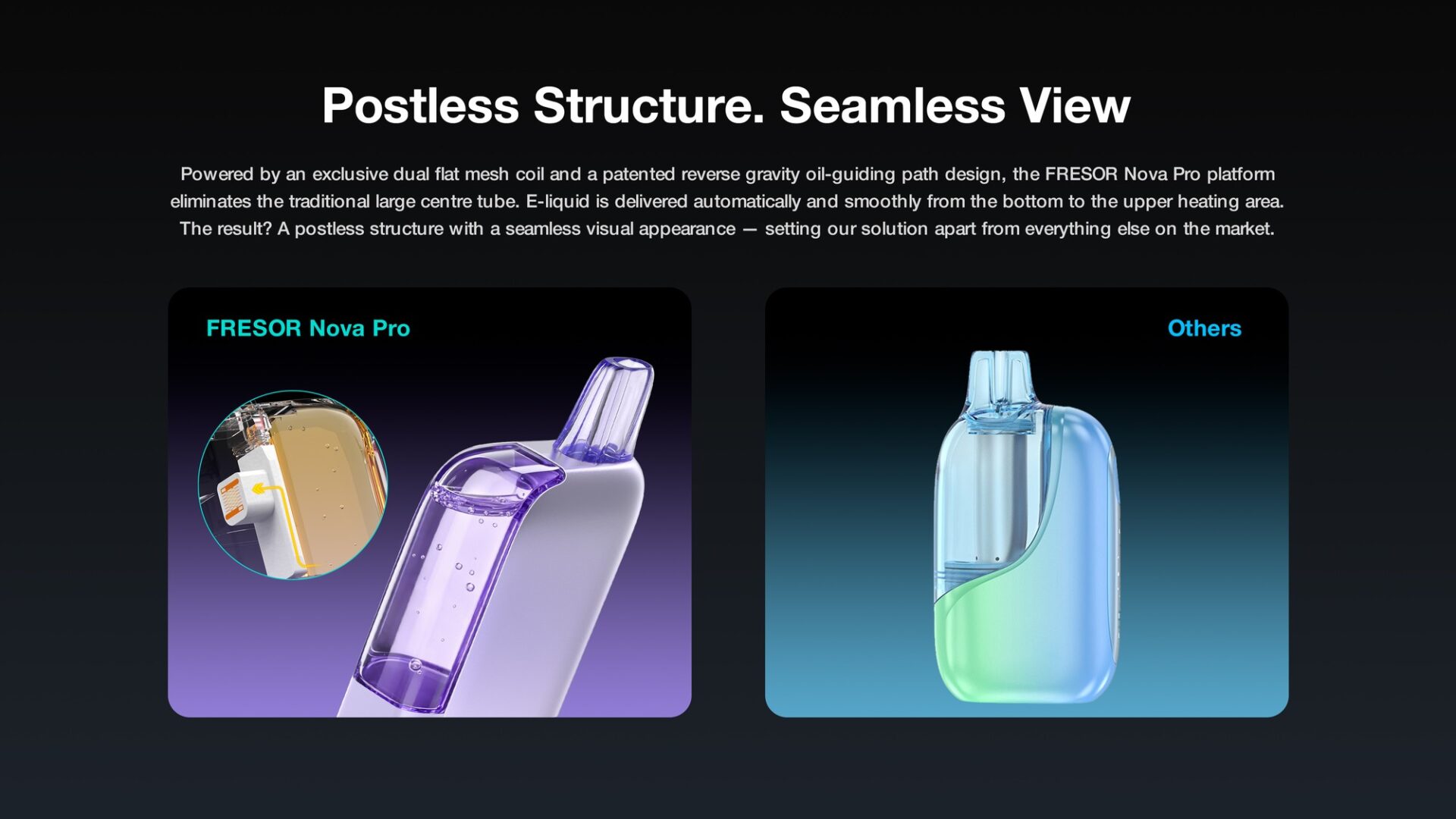 Postless Structure. Seamless View

Powered by an exclusive dual flat mesh coil and a patented reverse gravity oil-guiding path design, the FRESOR Nova Pro platform eliminates the traditional large centre tube. E-liquid is delivered automatically and smoothly from the bottom to the upper heating area. The result? A postless structure with a seamless visual appearance — setting our solution apart from everything else on the market.

FRESOR Nova Pro

Others